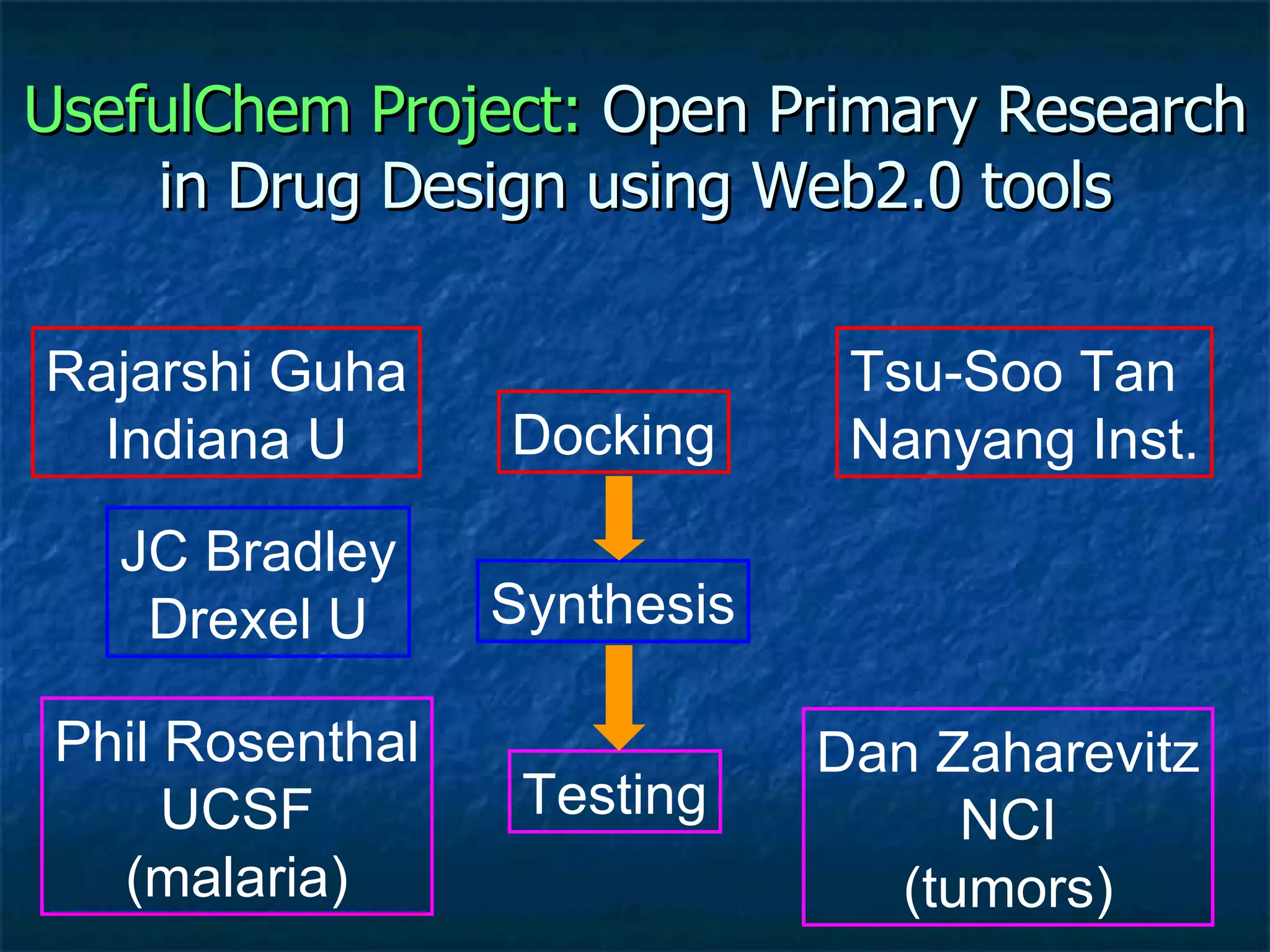 UsefulChem Project: Open Primary Research in Drug Design using Web2.0 tools

Rajarshi Guha
Indiana U

Docking

Tsu-Soo Tan
Nanyang Inst.

JC Bradley
Drexel U

Synthesis

Phil Rosenthal
UCSF
(malaria)

Testing

Dan Zaharevitz
NCI
(tumors)